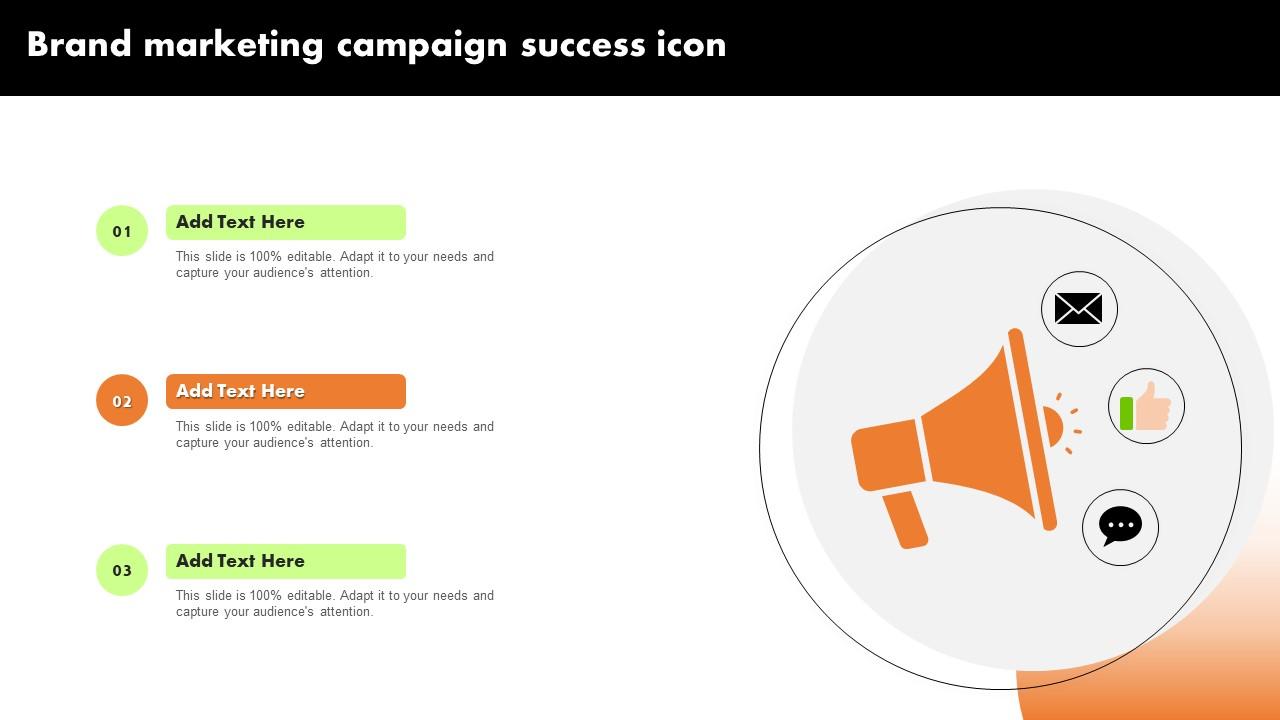 Brand marketing campaign success icon

01

Add Text Here

This slide is 100% editable. Adapt it to your needs and capture your audience's attention.

02

Add Text Here

This slide is 100% editable. Adapt it to your needs and capture your audience's attention.

03

Add Text Here

This slide is 100% editable. Adapt it to your needs and capture your audience's attention.